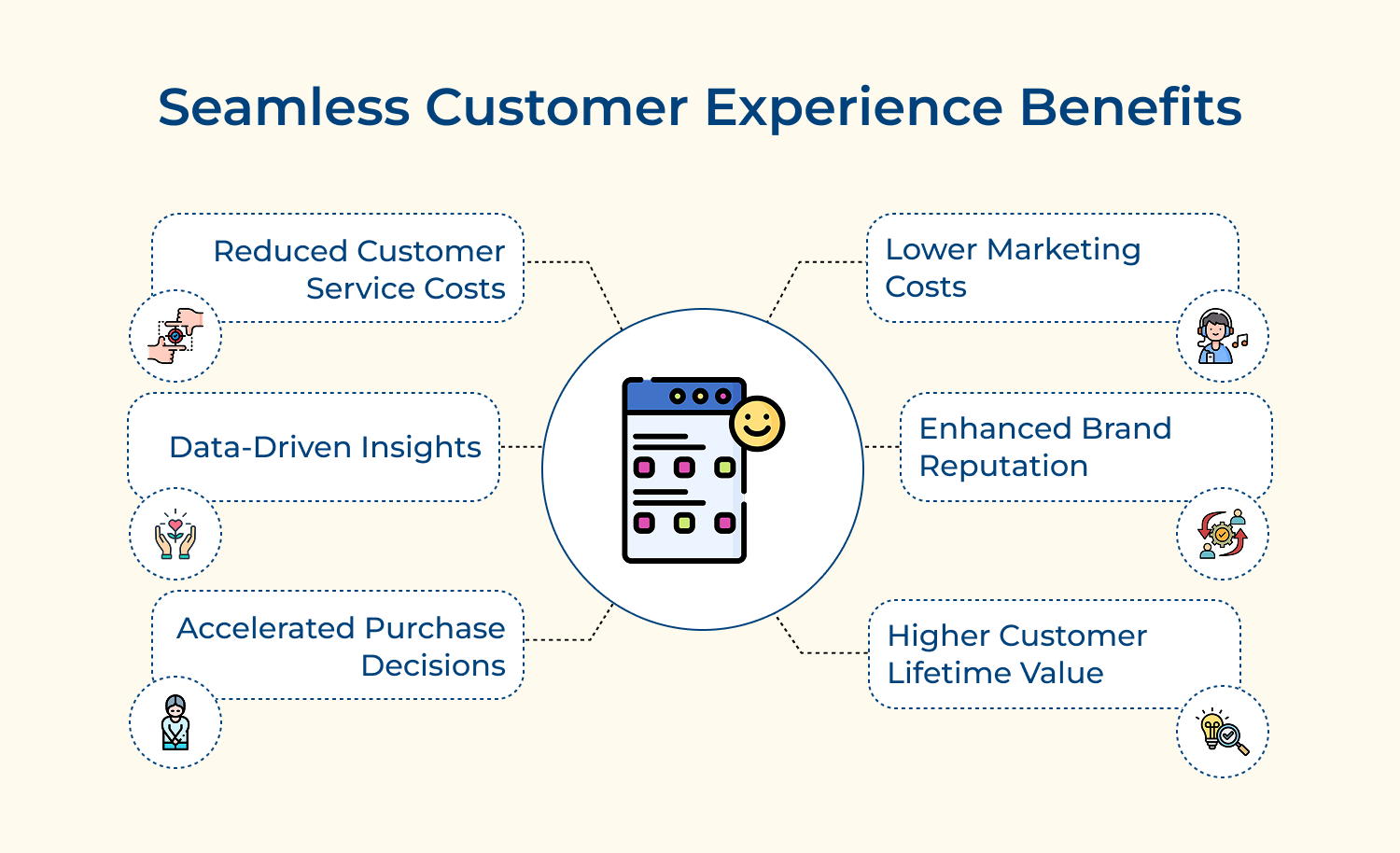 Seamless Customer Experience Benefits

Reduced Customer Service Costs

Data-Driven Insights

Accelerated Purchase Decisions

Lower Marketing Costs

Enhanced Brand Reputation

Higher Customer Lifetime Value